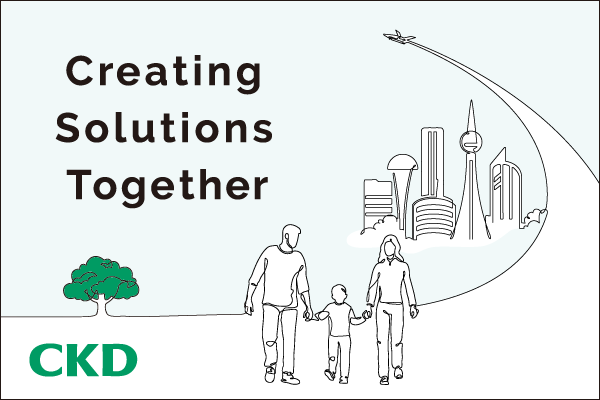 Creating Solutions Together

CKD